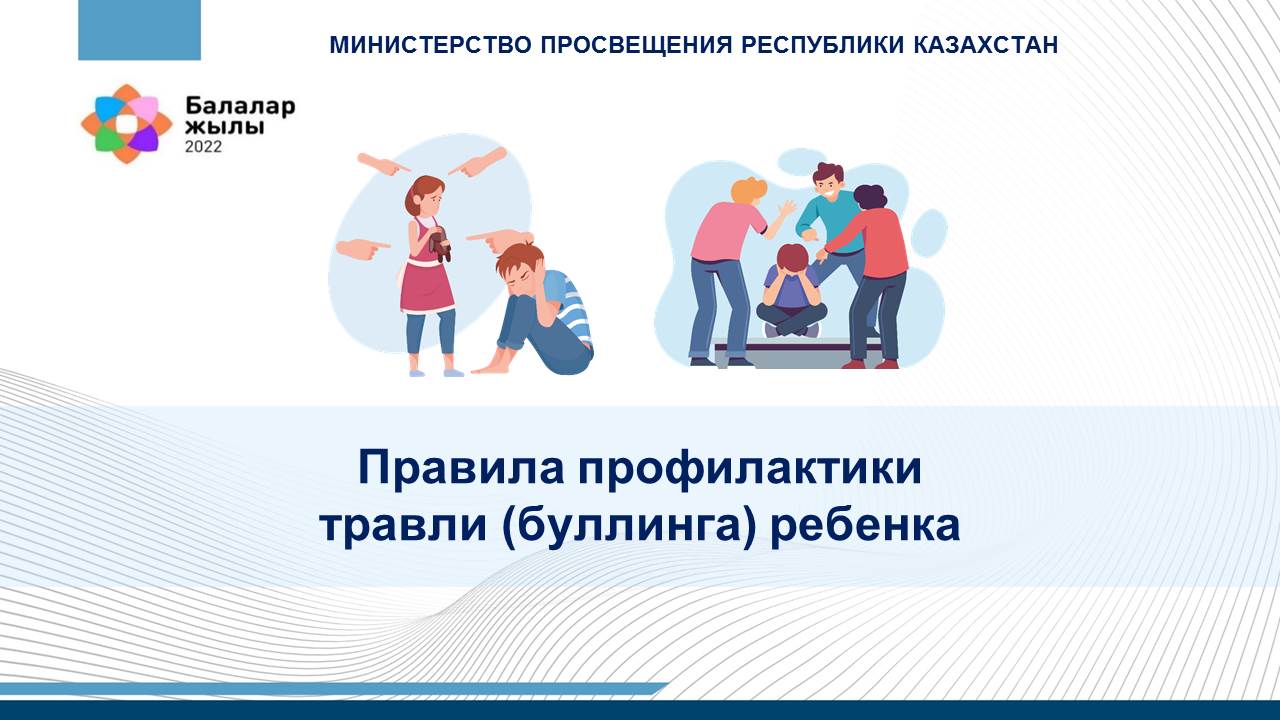 МИНИСТЕРСТВО ПРОСВЕЩЕНИЯ РЕСПУБЛИКИ КАЗАХСТАН

Балалар жылы 2022

Правила профилактики травли (буллинга) ребенка